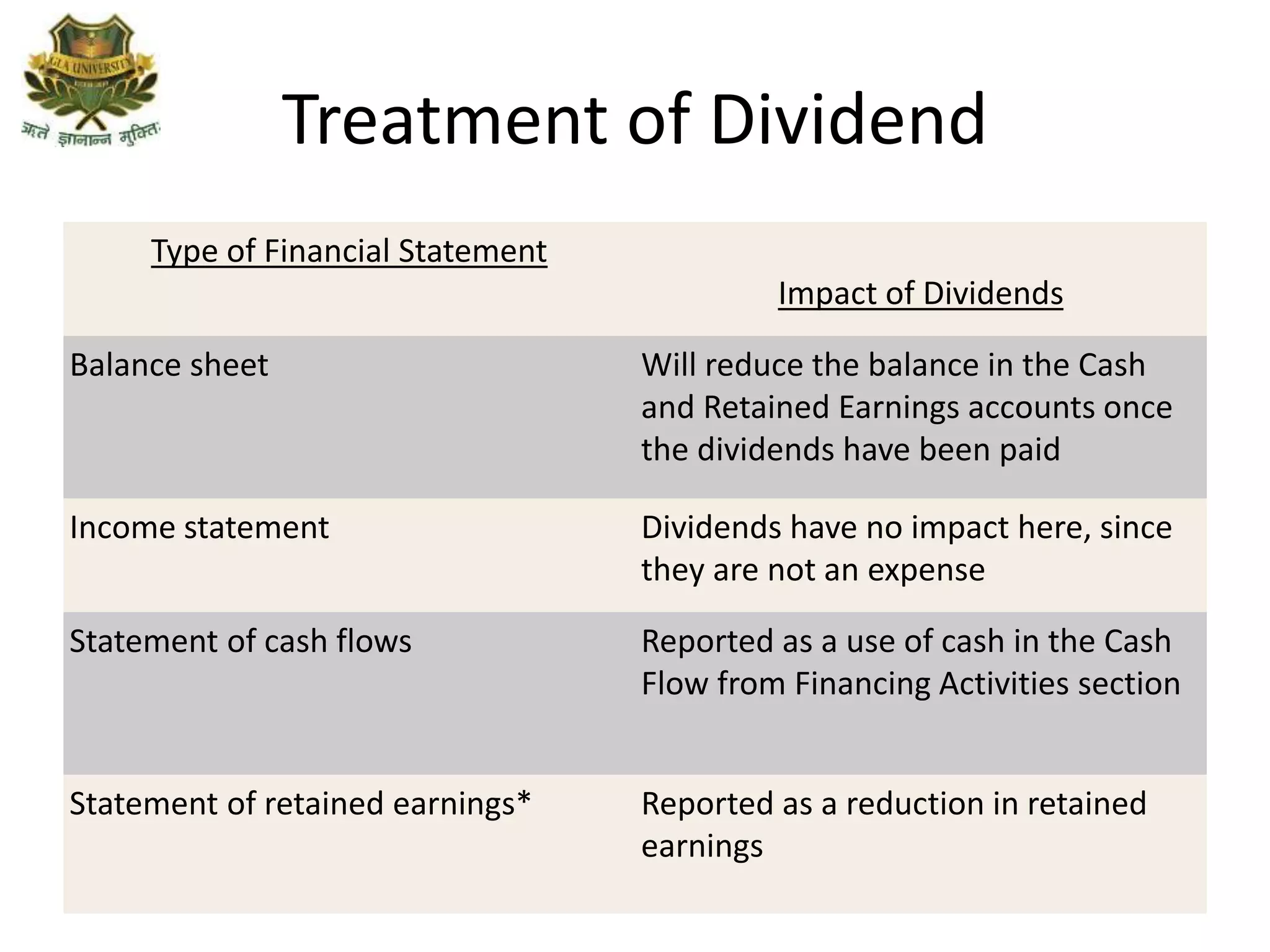 GLA UNIVERSITY

ऋते ज्ञानान्न मुक्तिः

Treatment of Dividend

| Type of Financial Statement | Impact of Dividends |
|---|---|
| Balance sheet | Will reduce the balance in the Cash and Retained Earnings accounts once the dividends have been paid |
| Income statement | Dividends have no impact here, since they are not an expense |
| Statement of cash flows | Reported as a use of cash in the Cash Flow from Financing Activities section |
| Statement of retained earnings* | Reported as a reduction in retained earnings |